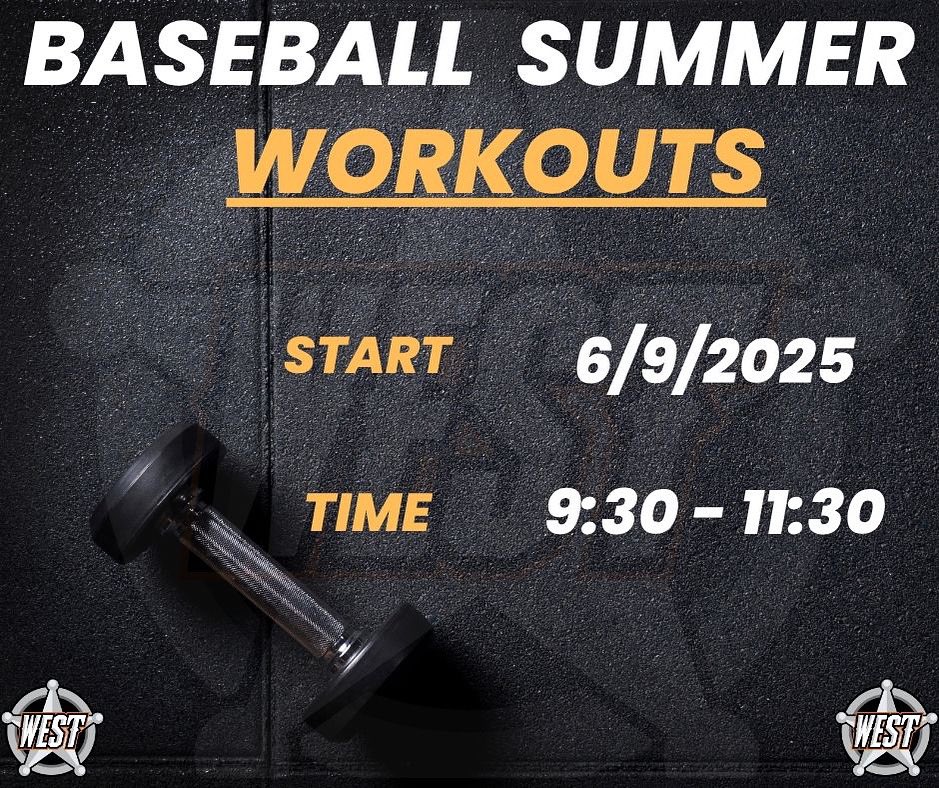 BASEBALL SUMMER
WORKOUTS

START 6/9/2025

TIME 9:30 - 11:30

WEST

WEST